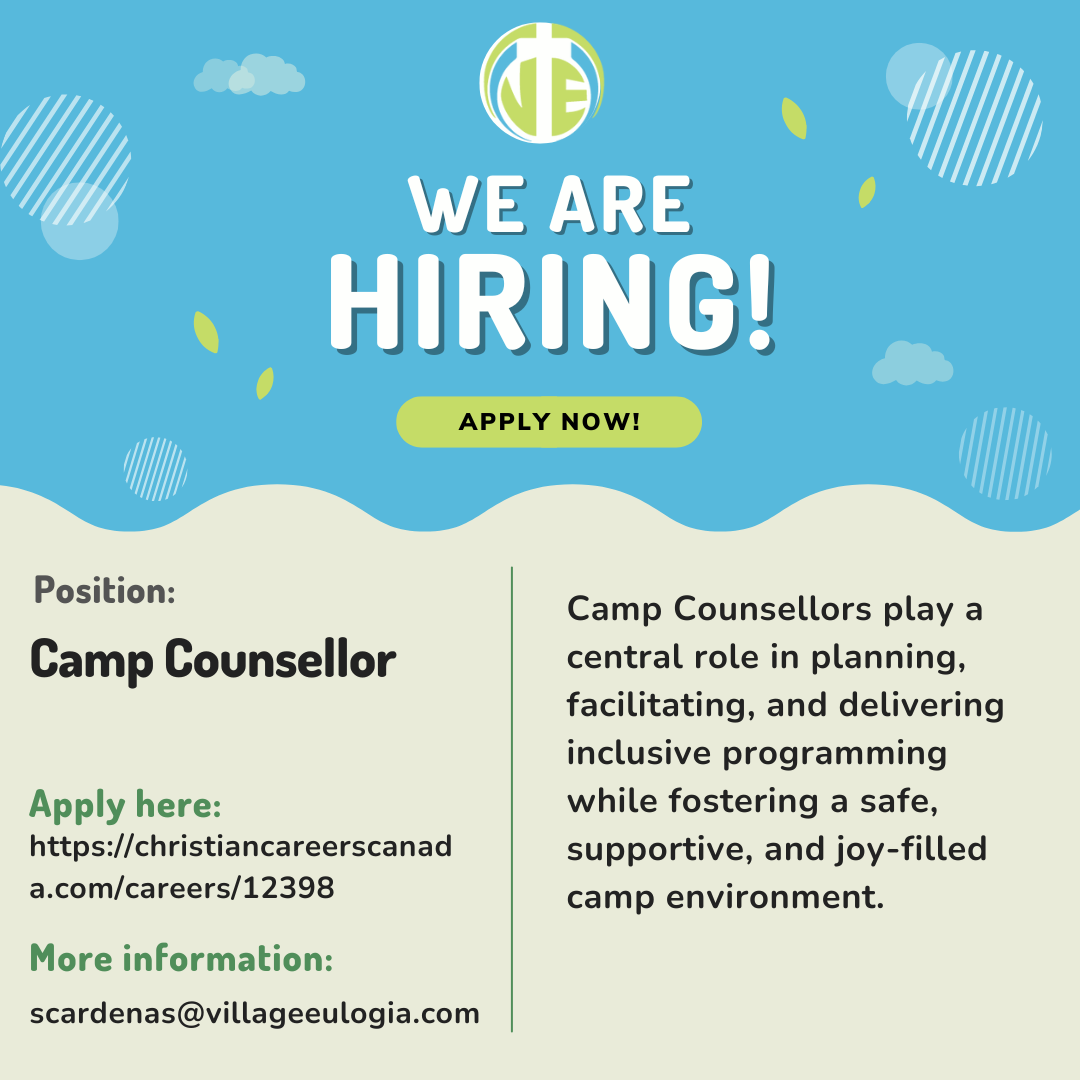 VE

WE ARE
HIRING!

APPLY NOW!

Position:
Camp Counsellor

Apply here:
https://christiancareerscanada.com/careers/12398

More information:
scardenas@villageeulogia.com

Camp Counsellors play a central role in planning, facilitating, and delivering inclusive programming while fostering a safe, supportive, and joy-filled camp environment.